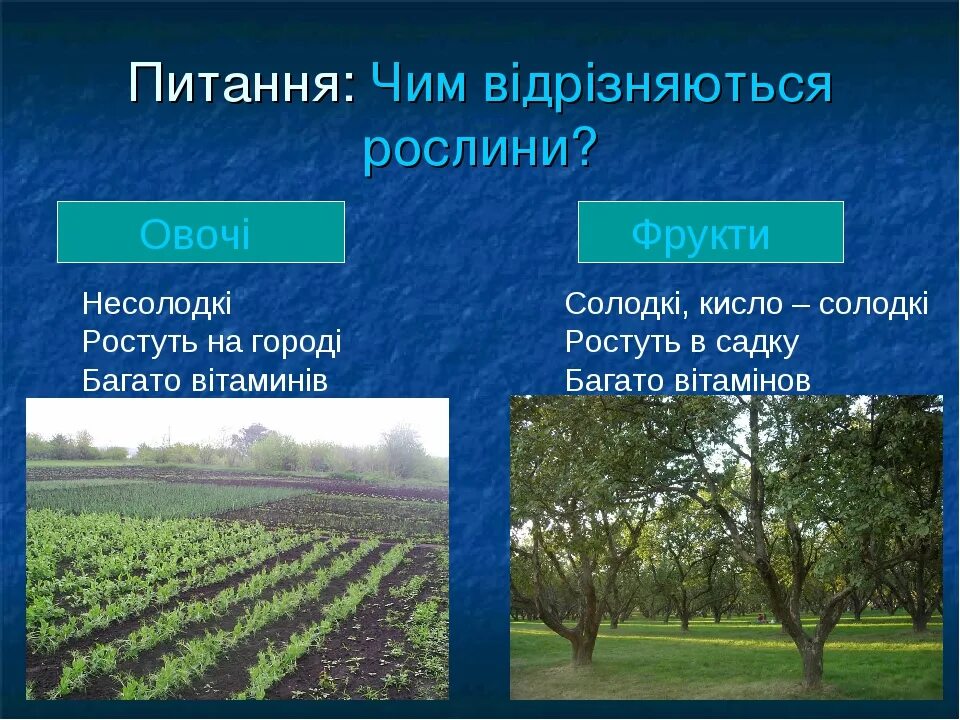 Питання: Чим відрізняються рослини?

Овочі

Несолодкі
Ростуть на городі
Багато вітаминів

Фрукти

Солодкі, кисло – солодкі
Ростуть в садку
Багато вітамінов